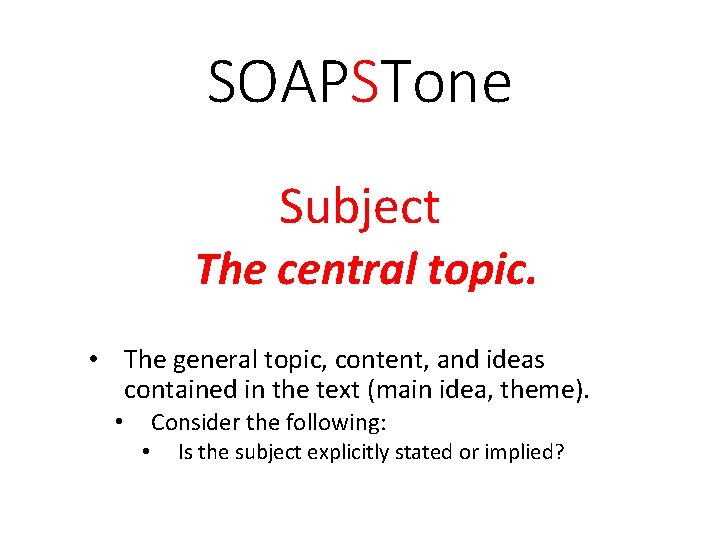 SOAPSTone

Subject
The central topic.

• The general topic, content, and ideas contained in the text (main idea, theme).
  • Consider the following:
    • Is the subject explicitly stated or implied?